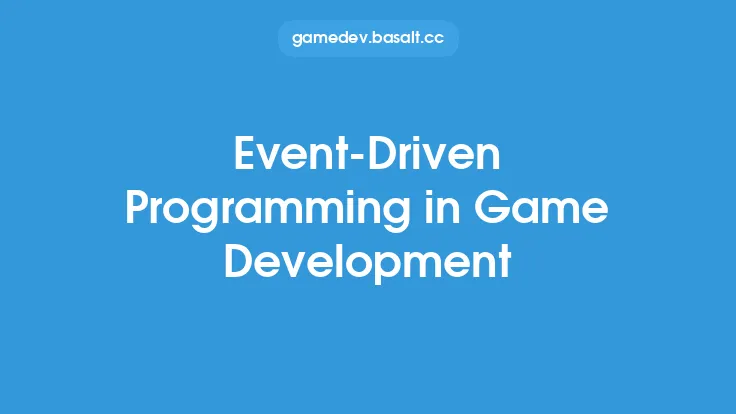 gamedev.basalt.cc

Event-Driven Programming in Game Development